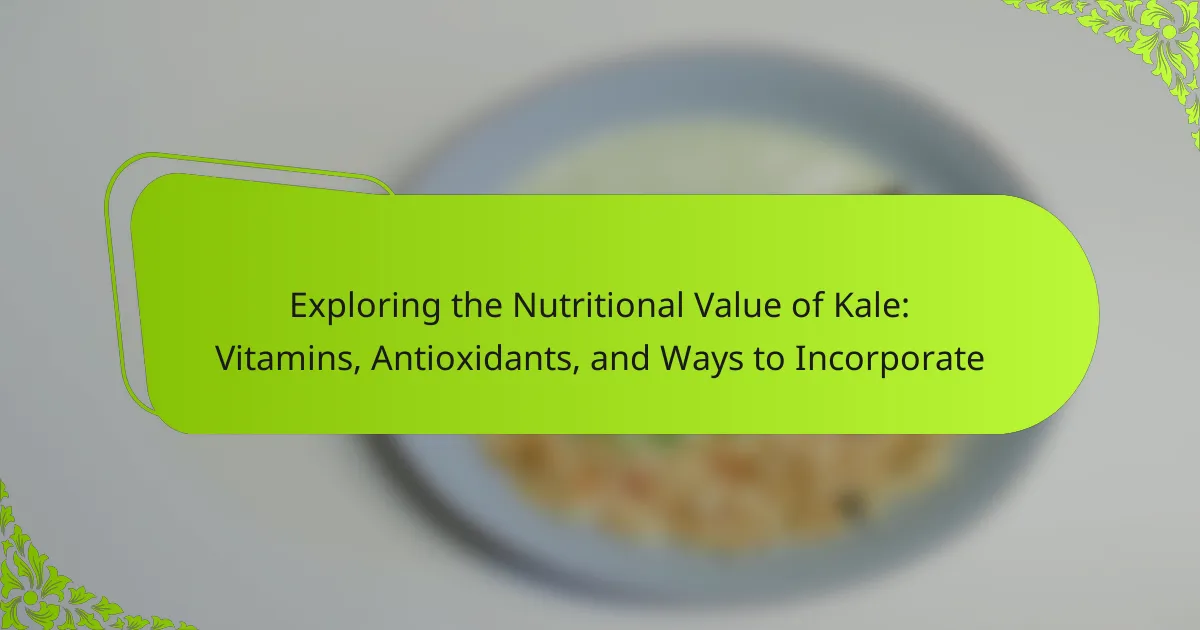 Exploring the Nutritional Value of Kale: Vitamins, Antioxidants, and Ways to Incorporate